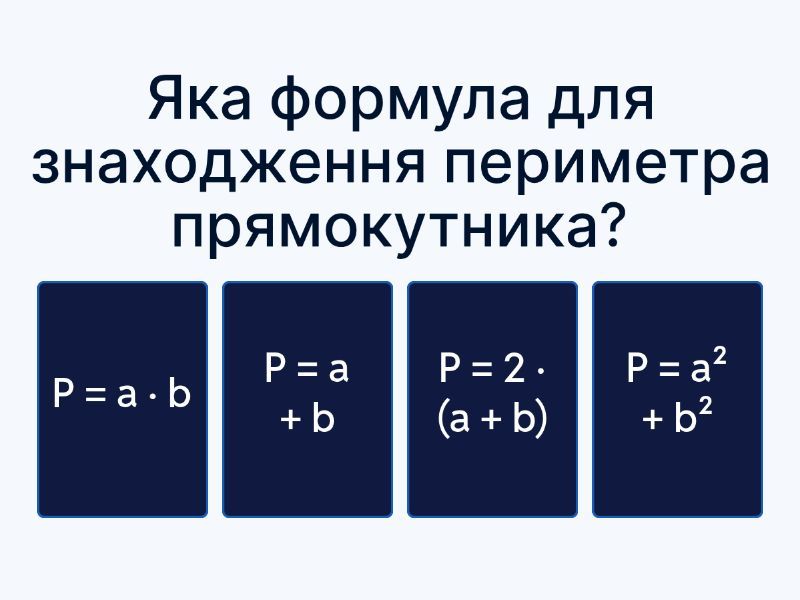 Яка формула для знаходження периметра прямокутника?

$P = a \cdot b$

$P = a + b$

$P = 2 \cdot (a + b)$

$P = a^2 + b^2$